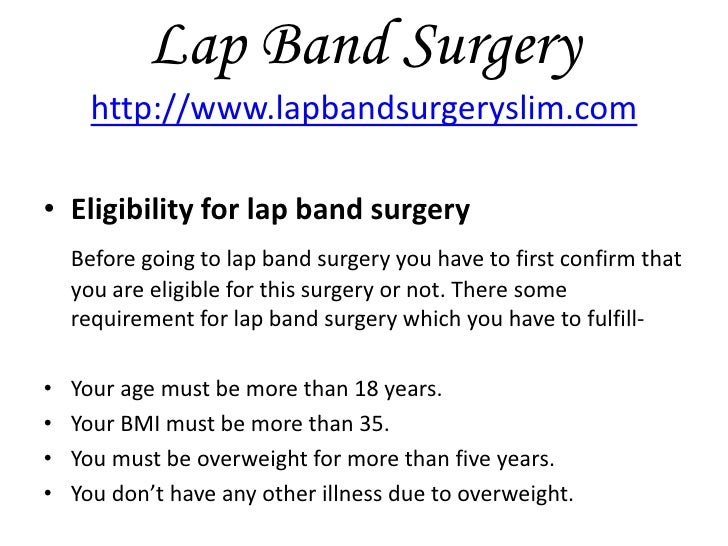 Lap Band Surgery
http://www.lapbandsurgeryslim.com

• Eligibility for lap band surgery

Before going to lap band surgery you have to first confirm that you are eligible for this surgery or not. There some requirement for lap band surgery which you have to fulfill-

• Your age must be more than 18 years.
• Your BMI must be more than 35.
• You must be overweight for more than five years.
• You don't have any other illness due to overweight.